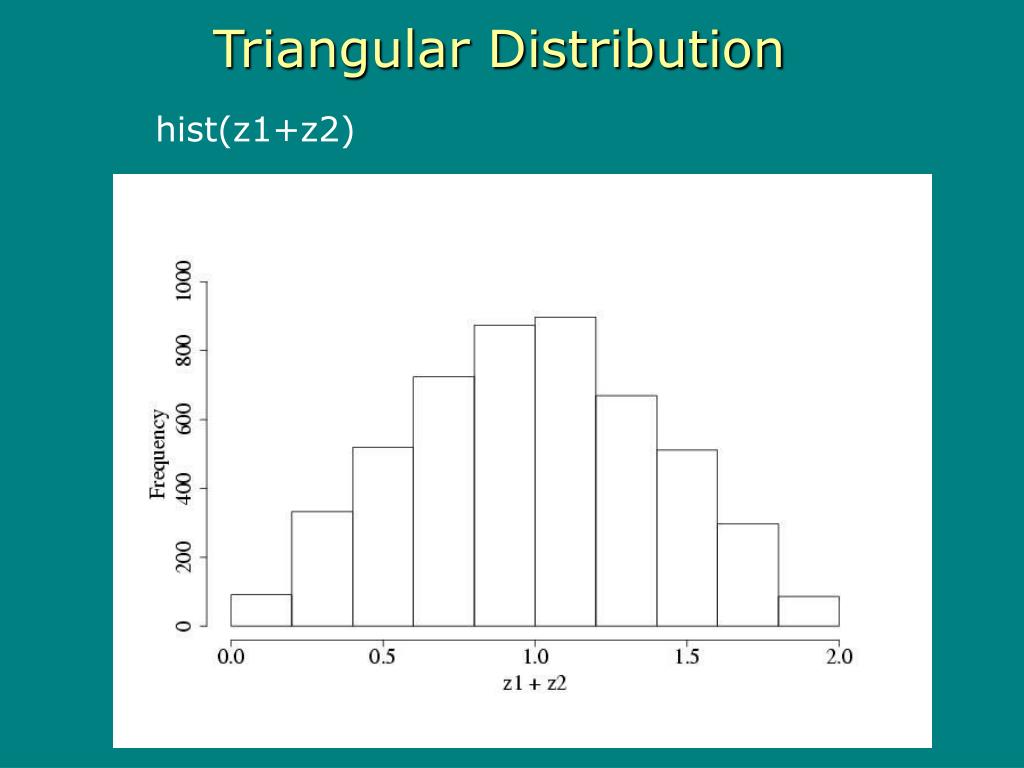 Triangular Distribution

hist(z1+z2)

Frequency

0
200
400
600
800
1000

0.0
0.5
1.0
1.5
2.0

z1 + z2